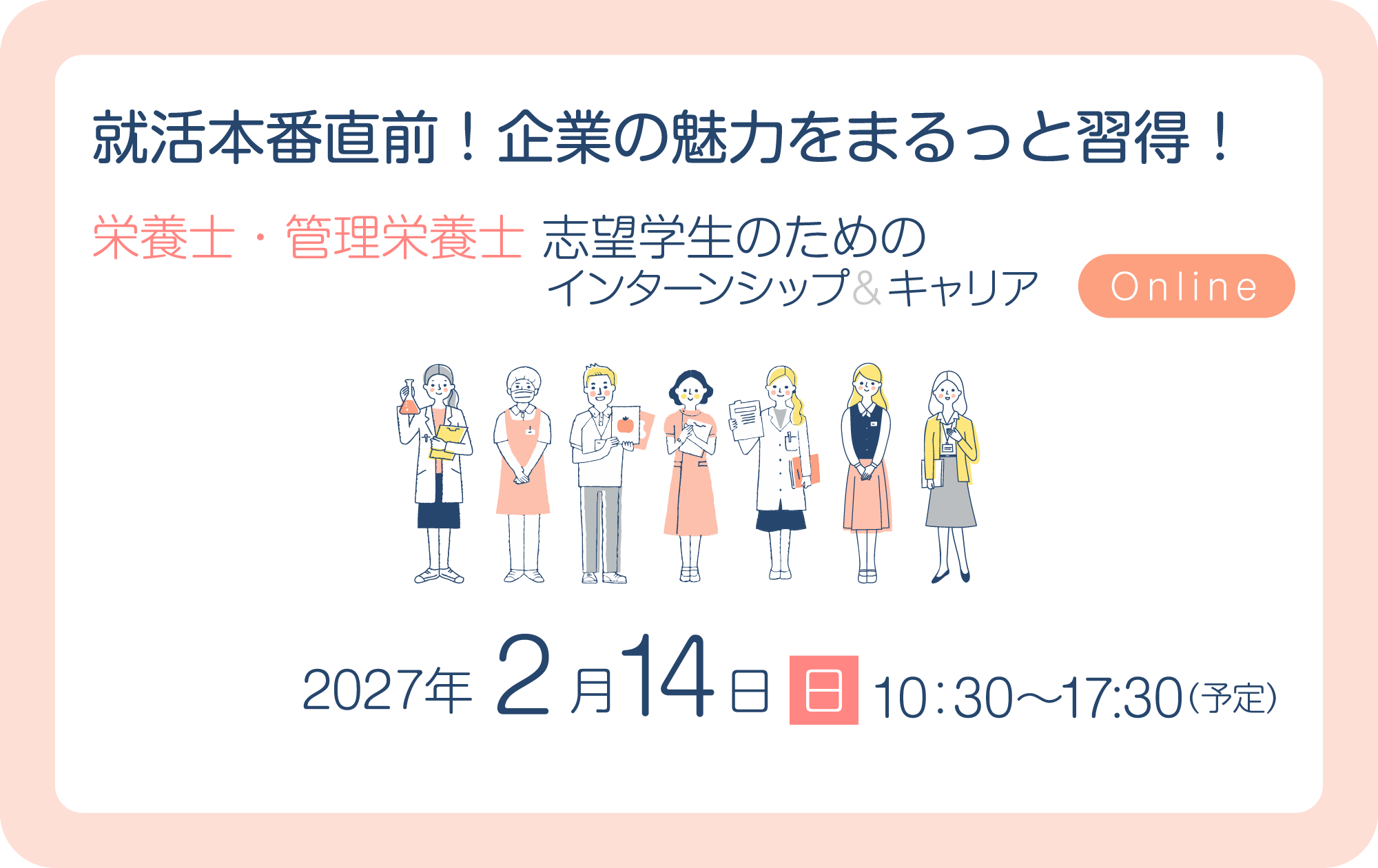 就活本番直前！企業の魅力をまるっと習得！

栄養士・管理栄養士 志望学生のための
インターンシップ＆キャリア

Online

2027年 2月14日 日 10:30〜17:30（予定）